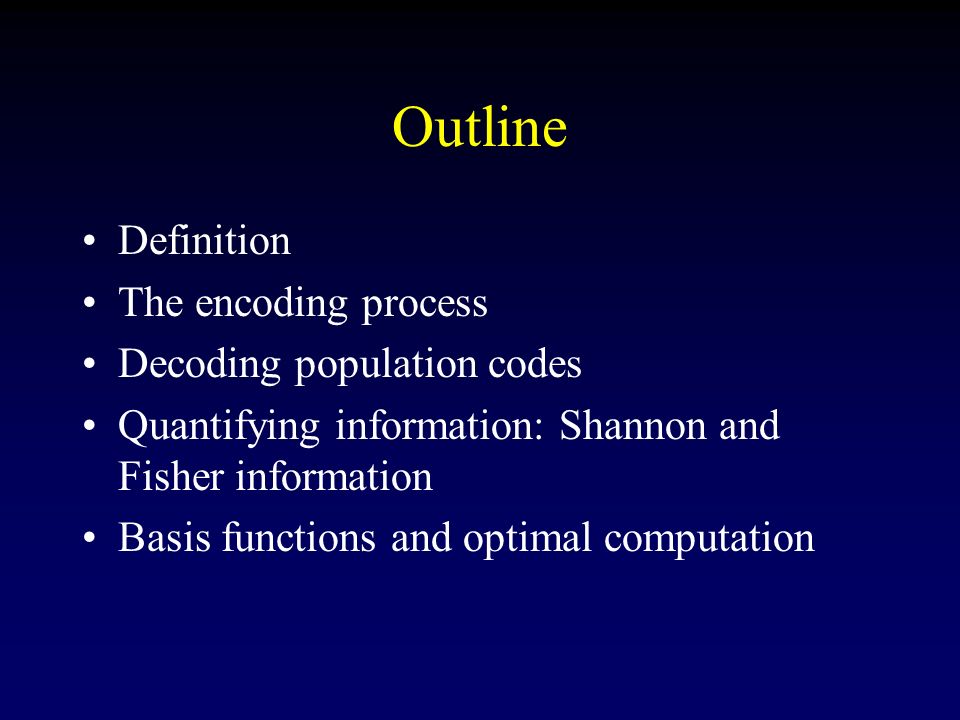 Outline

• Definition
• The encoding process
• Decoding population codes
• Quantifying information: Shannon and Fisher information
• Basis functions and optimal computation